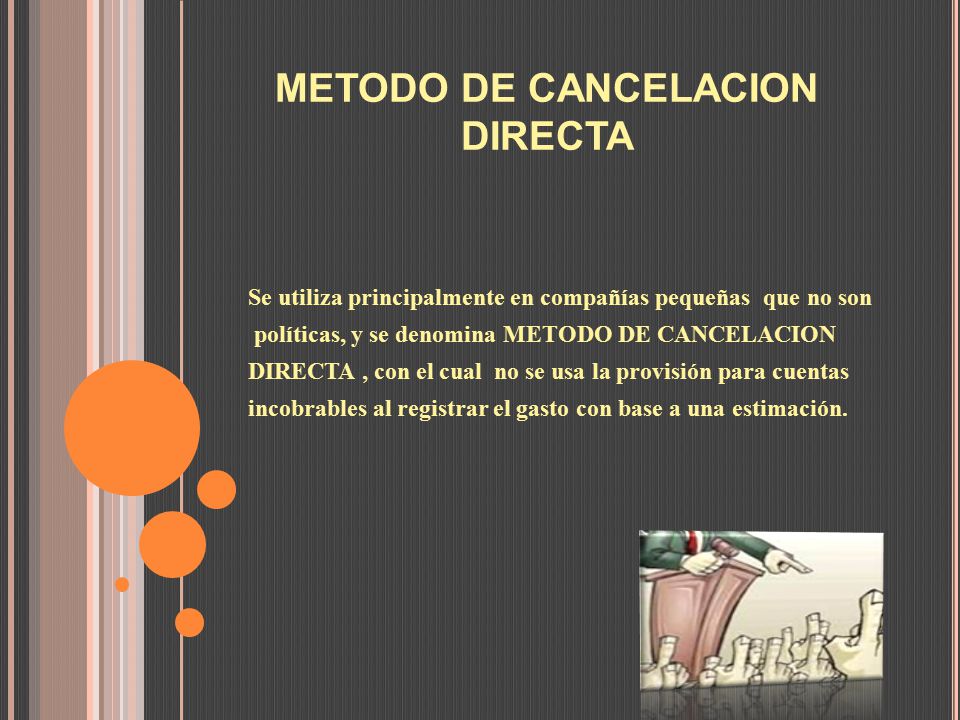 METODO DE CANCELACION DIRECTA

Se utiliza principalmente en compañías pequeñas que no son políticas, y se denomina METODO DE CANCELACION DIRECTA , con el cual no se usa la provisión para cuentas incobrables al registrar el gasto con base a una estimación.